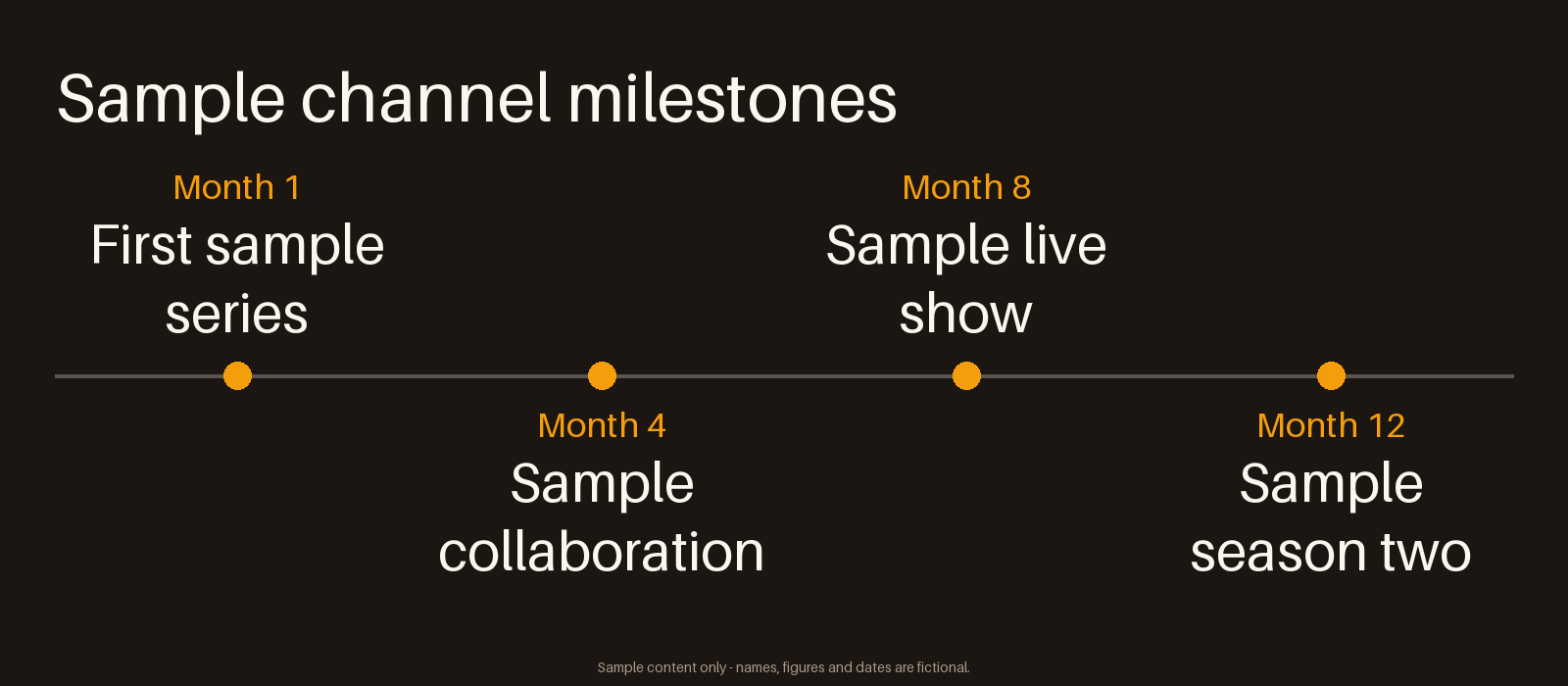 Sample channel milestones

Month 1
First sample series

Month 4
Sample collaboration

Month 8
Sample live show

Month 12
Sample season two

Sample content only - names, figures and dates are fictional.